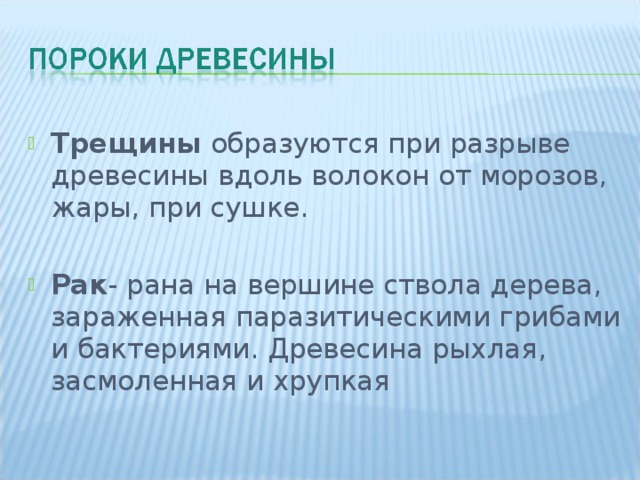 ПОРОКИ ДРЕВЕСИНЫ

Трещины образуются при разрыве древесины вдоль волокон от морозов, жары, при сушке.

Рак- рана на вершине ствола дерева, зараженная паразитическими грибами и бактериями. Древесина рыхлая, засмоленная и хрупкая